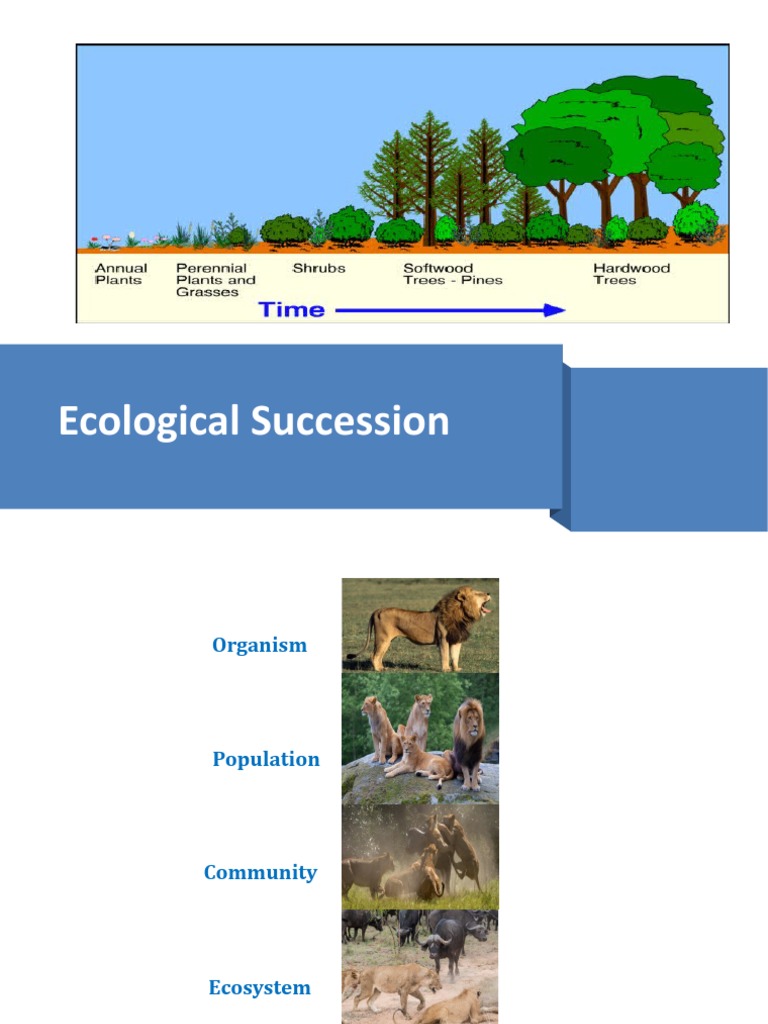 Annual Plants

Perennial Plants and Grasses

Shrubs

Softwood Trees - Pines

Hardwood Trees

Time

Ecological Succession

Organism

Population

Community

Ecosystem